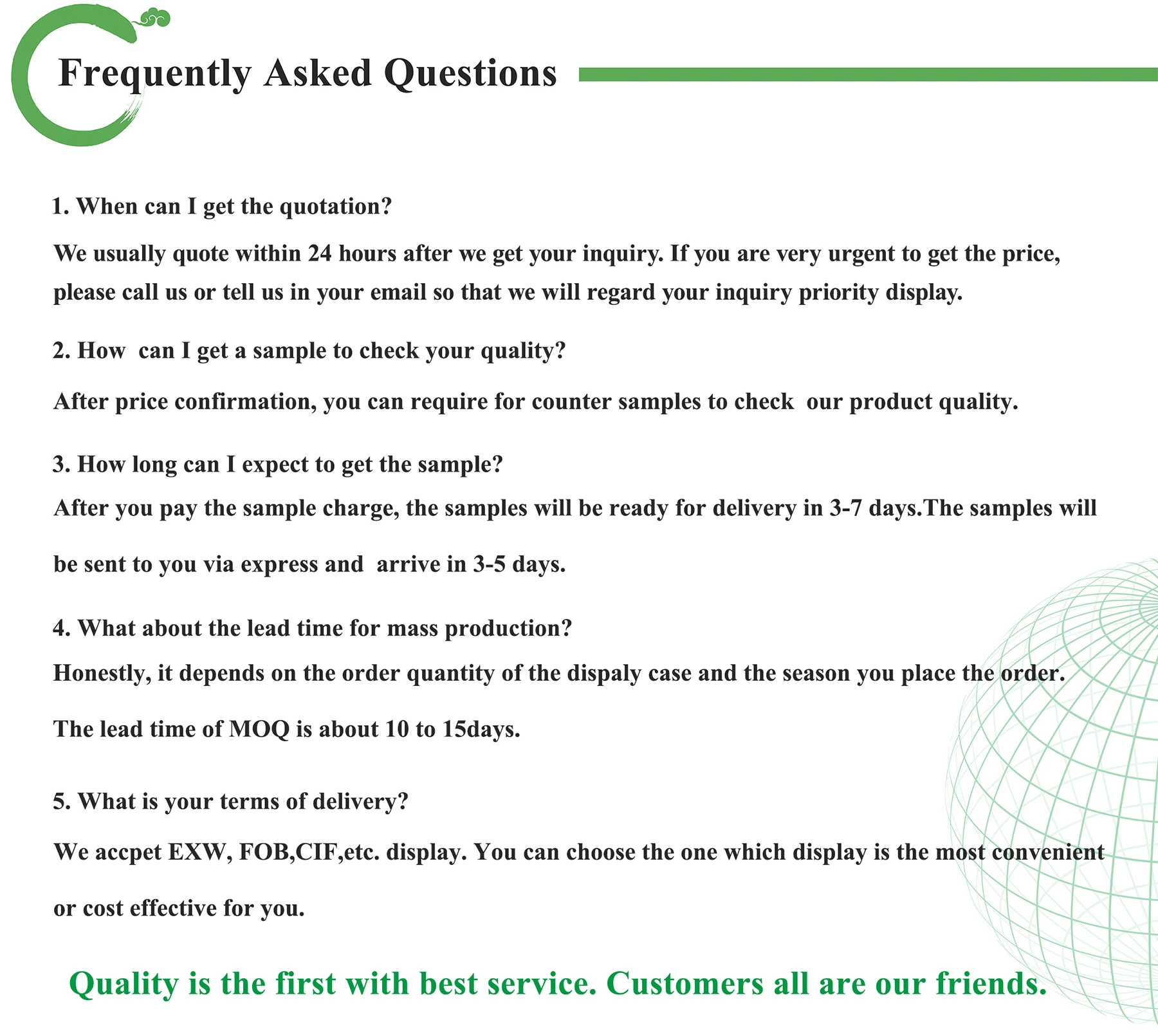 Frequently Asked Questions

1. When can I get the quotation?

We usually quote within 24 hours after we get your inquiry. If you are very urgent to get the price, please call us or tell us in your email so that we will regard your inquiry priority display.

2. How can I get a sample to check your quality?

After price confirmation, you can require for counter samples to check our product quality.

3. How long can I expect to get the sample?

After you pay the sample charge, the samples will be ready for delivery in 3-7 days.The samples will be sent to you via express and arrive in 3-5 days.

4. What about the lead time for mass production?

Honestly, it depends on the order quantity of the dispaly case and the season you place the order. The lead time of MOQ is about 10 to 15days.

5. What is your terms of delivery?

We accpet EXW, FOB,CIF,etc. display. You can choose the one which display is the most convenient or cost effective for you.

Quality is the first with best service. Customers all are our friends.